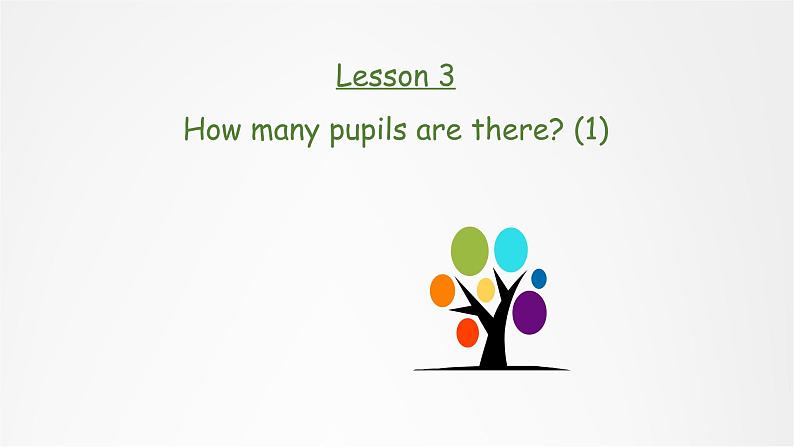 Lesson 3

How many pupils are there? (1)